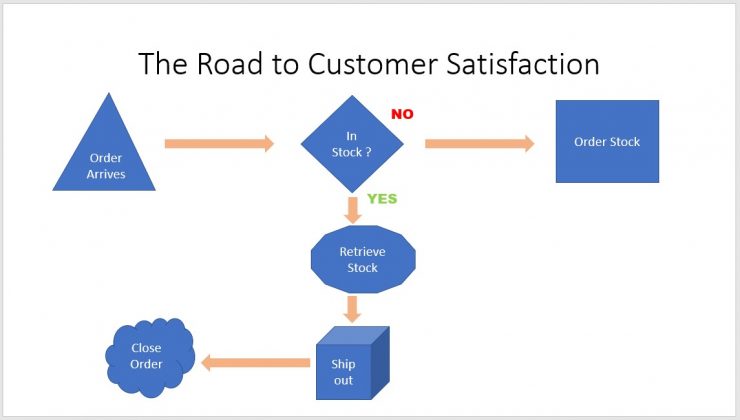 The Road to Customer Satisfaction

Order Arrives

In Stock ?

NO

Order Stock

YES

Retrieve Stock

Ship out

Close Order